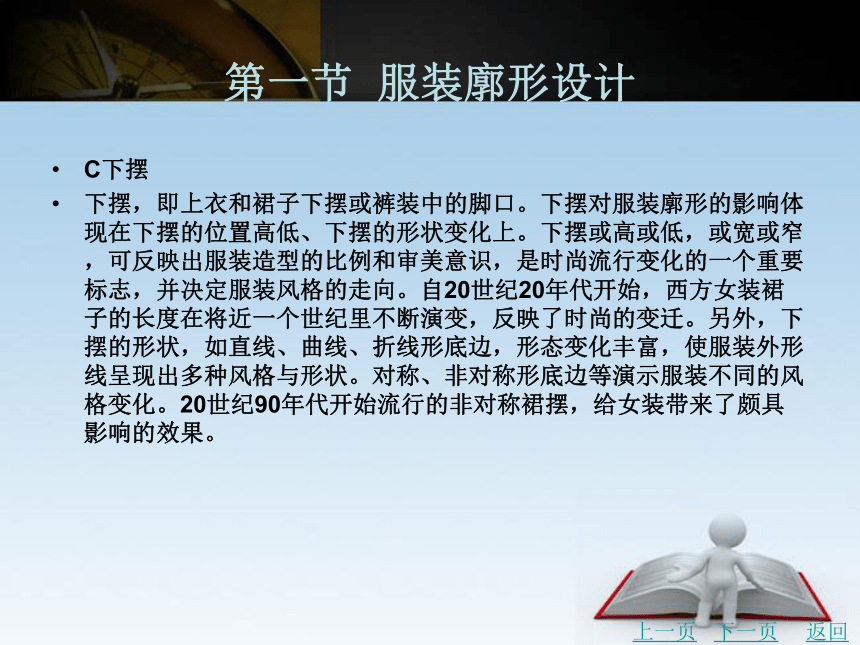 第一节 服装廓形设计

• C下摆

• 下摆，即上衣和裙子下摆或裤装中的脚口。下摆对服装廓形的影响体现在下摆的位置高低、下摆的形状变化上。下摆或高或低，或宽或窄，可反映出服装造型的比例和审美意识，是时尚流行变化的一个重要标志，并决定服装风格的走向。自20世纪20年代开始，西方女装裙子的长度在将近一个世纪里不断演变，反映了时尚的变迁。另外，下摆的形状，如直线、曲线、折线形底边，形态变化丰富，使服装外形线呈现出多种风格与形状。对称、非对称形底边等演示服装不同的风格变化。20世纪90年代开始流行的非对称裙摆，给女装带来了颇具影响的效果。

上一页 下一页 返回